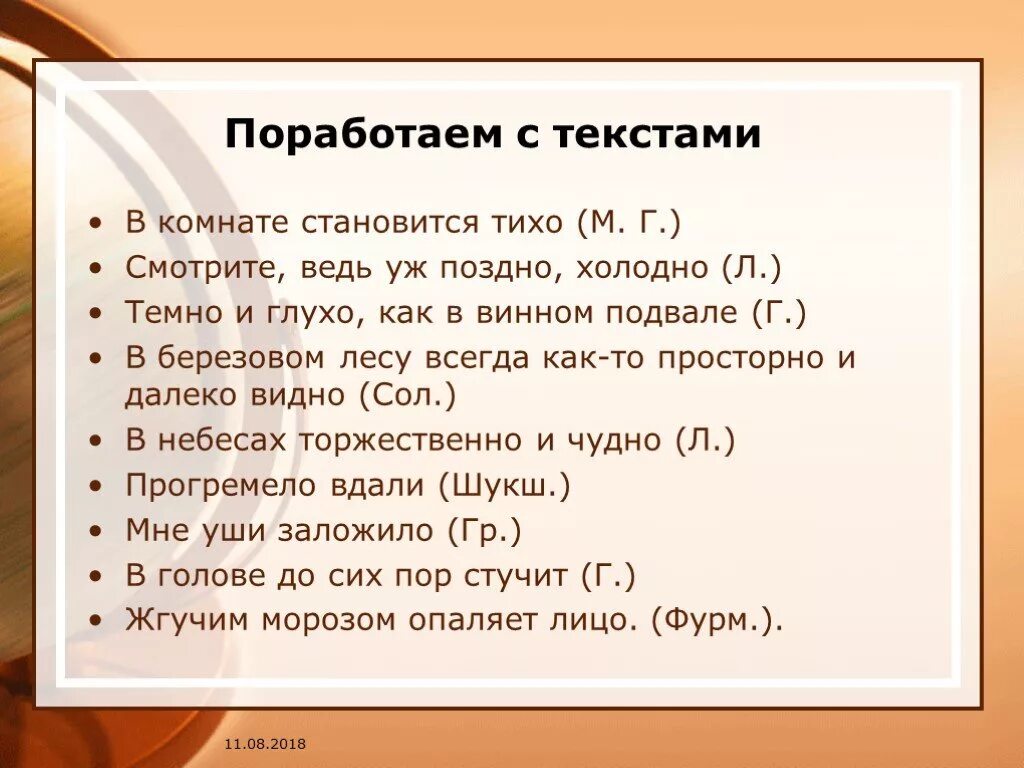 Поработаем с текстами

• В комнате становится тихо (М. Г.)
• Смотрите, ведь уж поздно, холодно (Л.)
• Темно и глухо, как в винном подвале (Г.)
• В березовом лесу всегда как-то просторно и далеко видно (Сол.)
• В небесах торжественно и чудно (Л.)
• Прогремело вдали (Шукш.)
• Мне уши заложило (Гр.)
• В голове до сих пор стучит (Г.)
• Жгучим морозом опаляет лицо. (Фурм.).

11.08.2018